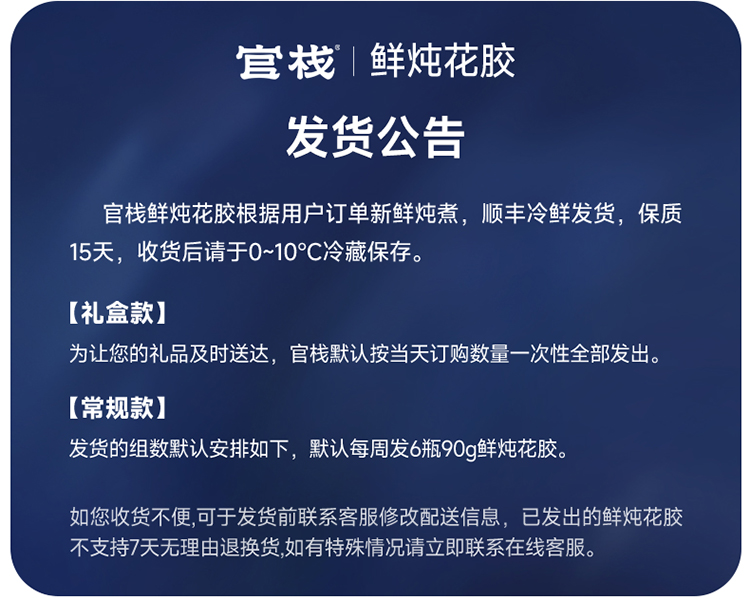 官栈® | 鲜炖花胶

发货公告

官栈鲜炖花胶根据用户订单新鲜炖煮，顺丰冷鲜发货，保质15天，收货后请于0~10°C冷藏保存。

【礼盒款】
为让您的礼品及时送达，官栈默认按当天订购数量一次性全部发出。

【常规款】
发货的组数默认安排如下，默认每周发6瓶90g鲜炖花胶。

如您收货不便,可于发货前联系客服修改配送信息，已发出的鲜炖花胶不支持7天无理由退换货,如有特殊情况请立即联系在线客服。